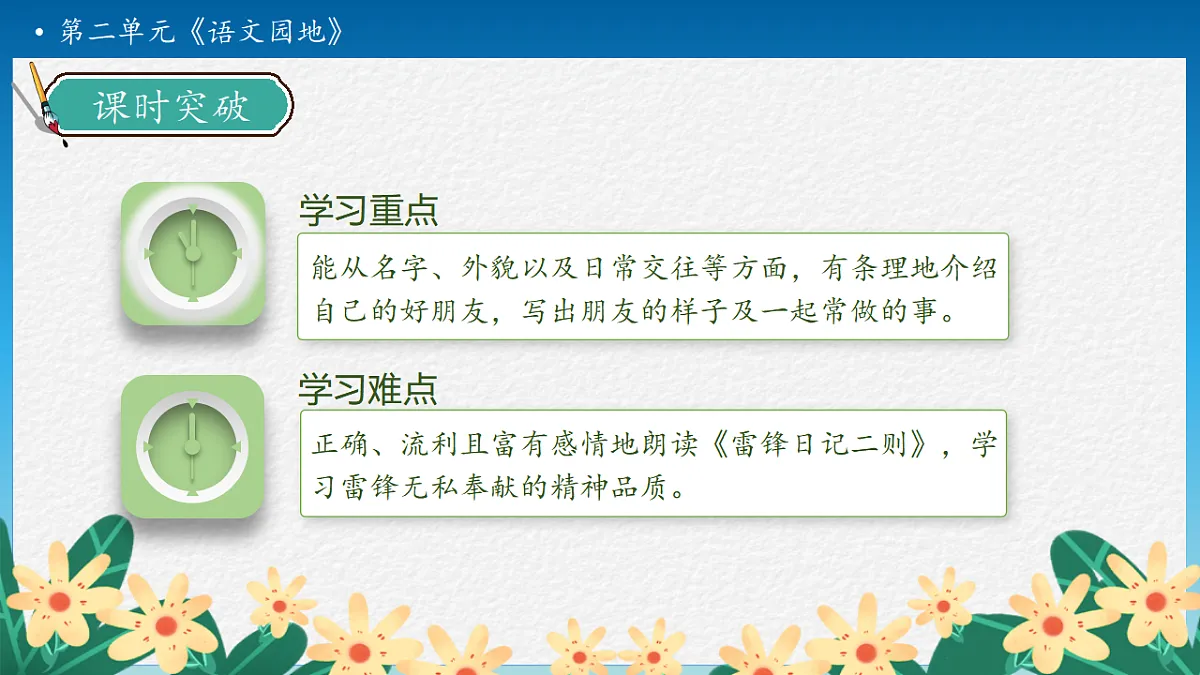 • 第二单元《语文园地》

课时突破

学习重点

能从名字、外貌以及日常交往等方面，有条理地介绍自己的好朋友，写出朋友的样子及一起常做的事。

学习难点

正确、流利且富有感情地朗读《雷锋日记二则》，学习雷锋无私奉献的精神品质。